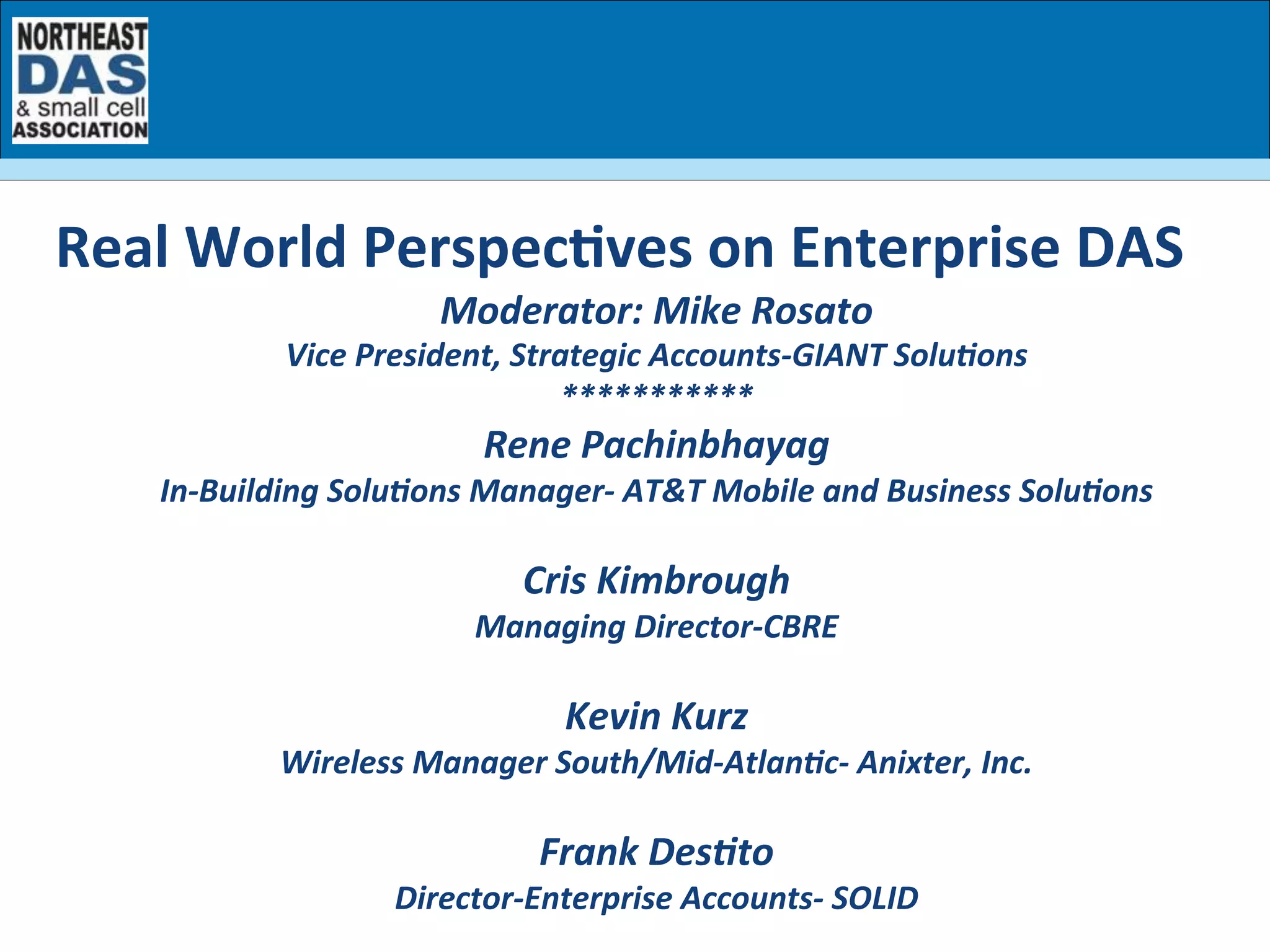 NORTHEAST
DAS
& small cell
ASSOCIATION

Real World Perspectives on Enterprise DAS

Moderator: Mike Rosato

Vice President, Strategic Accounts-GIANT Solutions

************

Rene Pachinbhayag

In-Building Solutions Manager- AT&T Mobile and Business Solutions

Cris Kimbrough

Managing Director-CBRE

Kevin Kurz

Wireless Manager South/Mid-Atlantic- Anixter, Inc.

Frank Destito

Director-Enterprise Accounts- SOLID